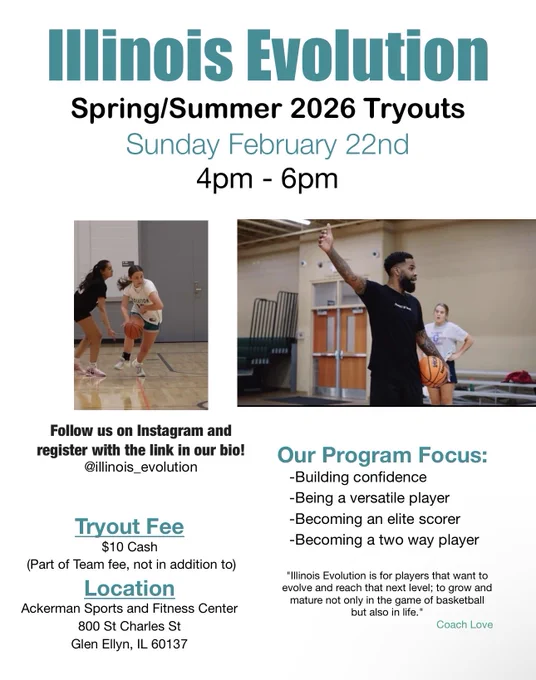 Illinois Evolution

Spring/Summer 2026 Tryouts

Sunday February 22nd

4pm - 6pm

Follow us on Instagram and register with the link in our bio!
@illinois_evolution

Tryout Fee
$10 Cash
(Part of Team fee, not in addition to)

Location
Ackerman Sports and Fitness Center
800 St Charles St
Glen Ellyn, IL 60137

Our Program Focus:
-Building confidence
-Being a versatile player
-Becoming an elite scorer
-Becoming a two way player

"Illinois Evolution is for players that want to evolve and reach that next level; to grow and mature not only in the game of basketball but also in life."
Coach Love